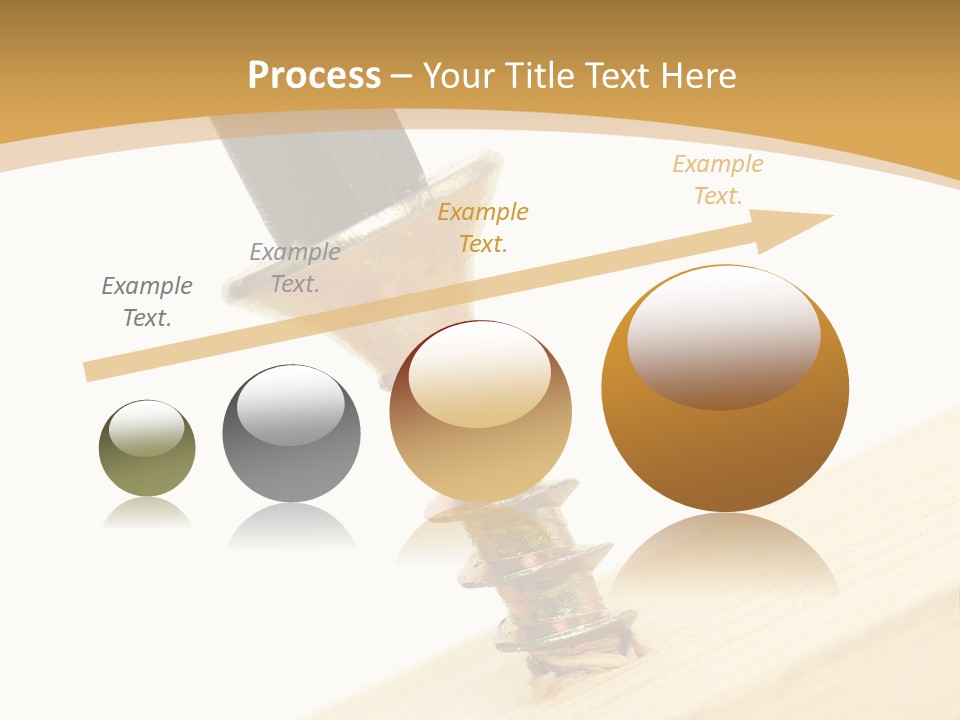 Process – Your Title Text Here

Example Text.

Example Text.

Example Text.

Example Text.